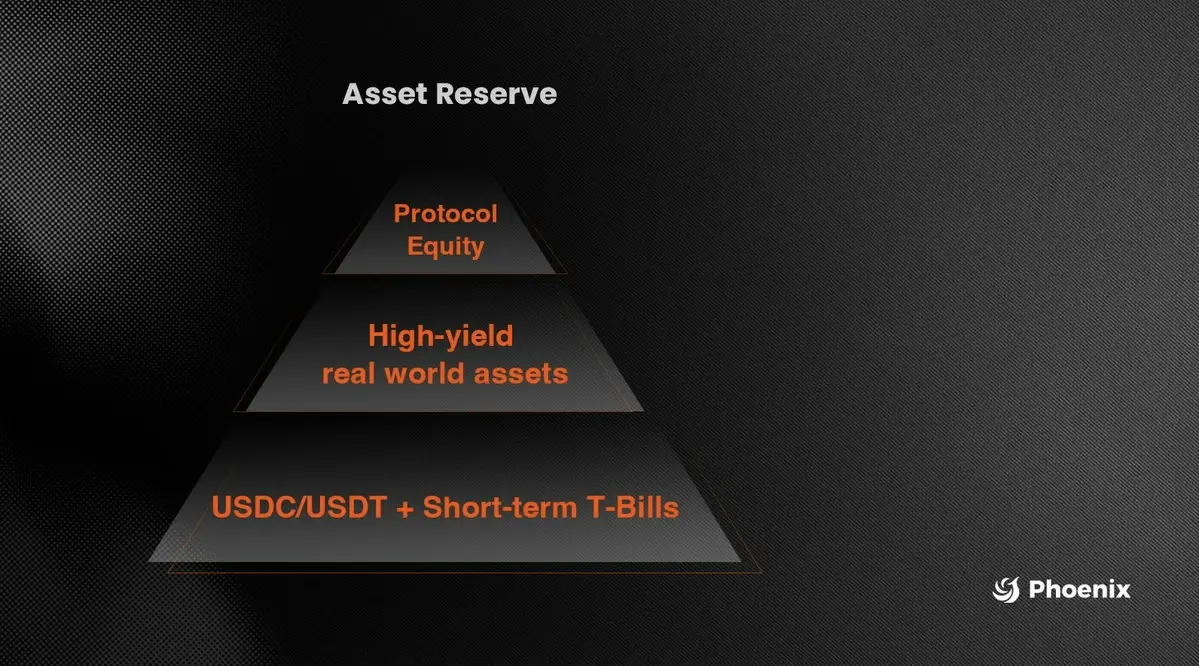 Asset Reserve

Protocol
Equity

High-yield
real world assets

USDC/USDT + Short-term T-Bills

Phoenix